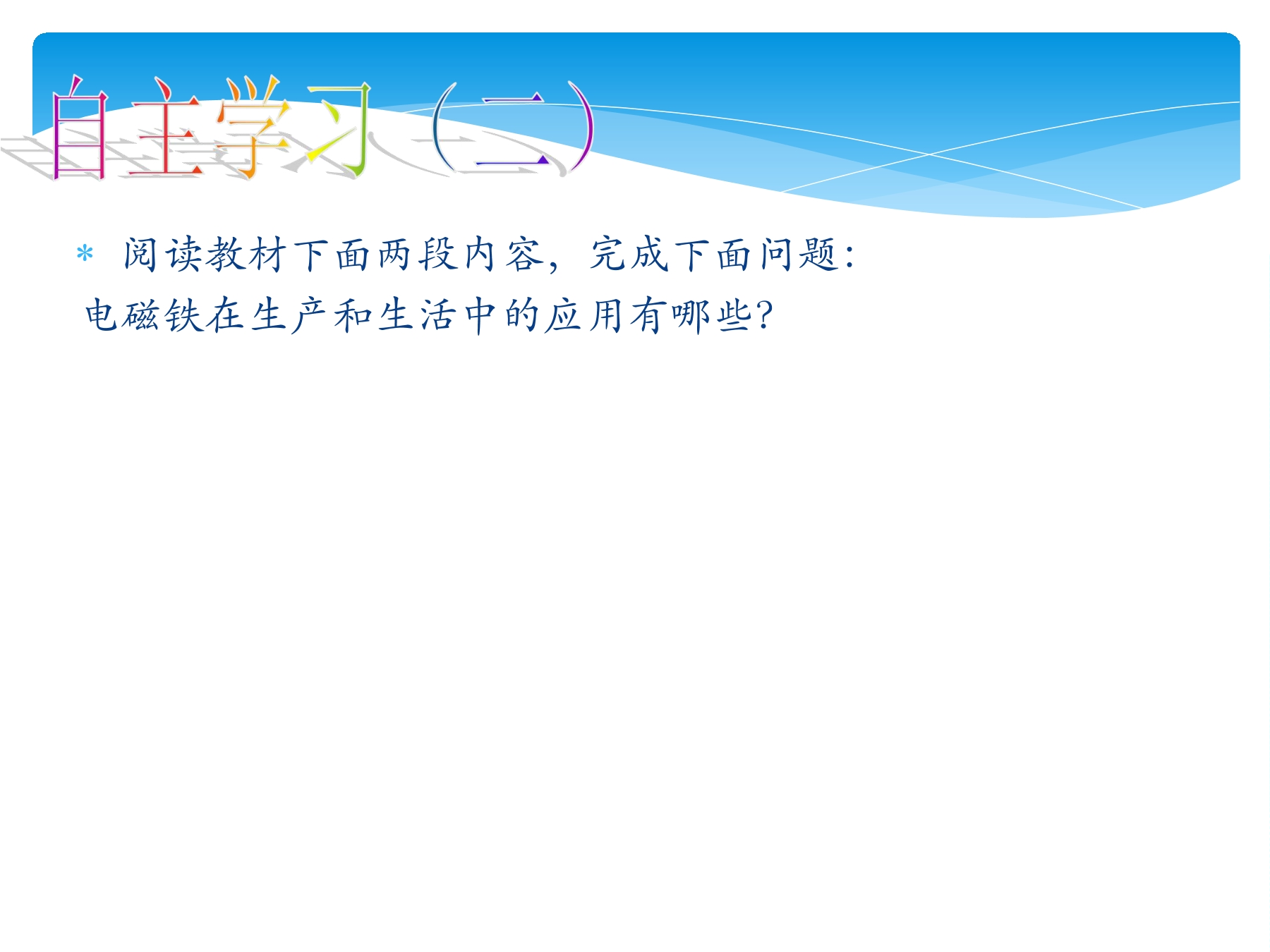 自主学习（二）

* 阅读教材下面两段内容，完成下面问题：
电磁铁在生产和生活中的应用有哪些?